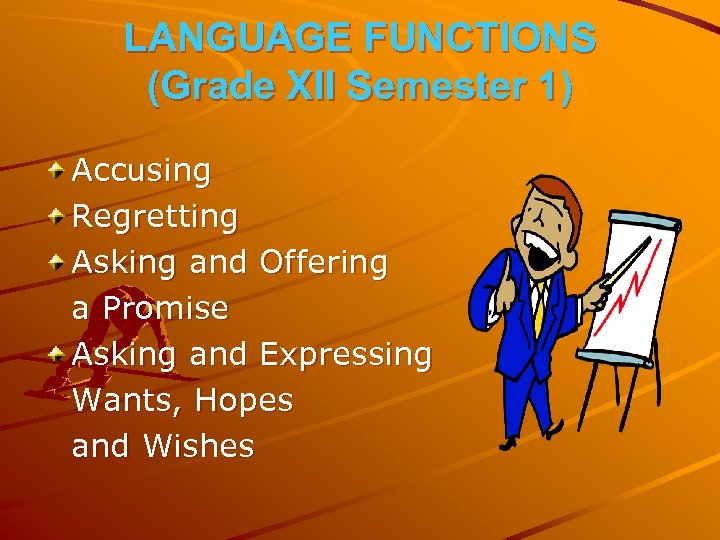 LANGUAGE FUNCTIONS
(Grade XII Semester 1)

Accusing
Regretting
Asking and Offering a Promise
Asking and Expressing Wants, Hopes and Wishes